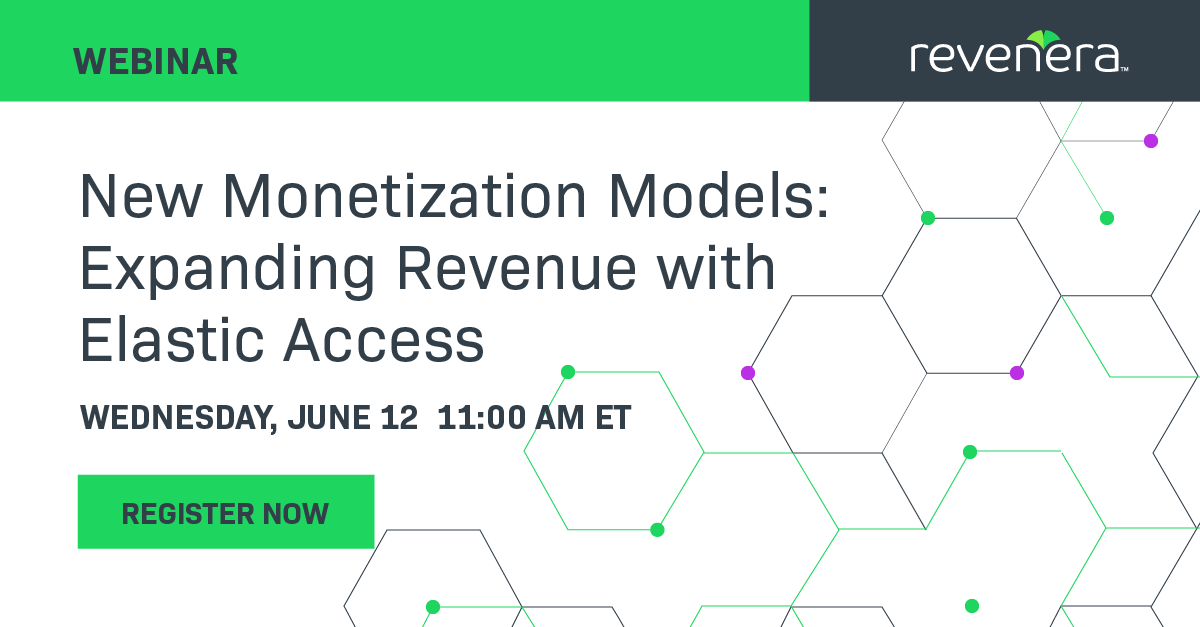 WEBINAR

revenera™

New Monetization Models: Expanding Revenue with Elastic Access

WEDNESDAY, JUNE 12 11:00 AM ET

REGISTER NOW